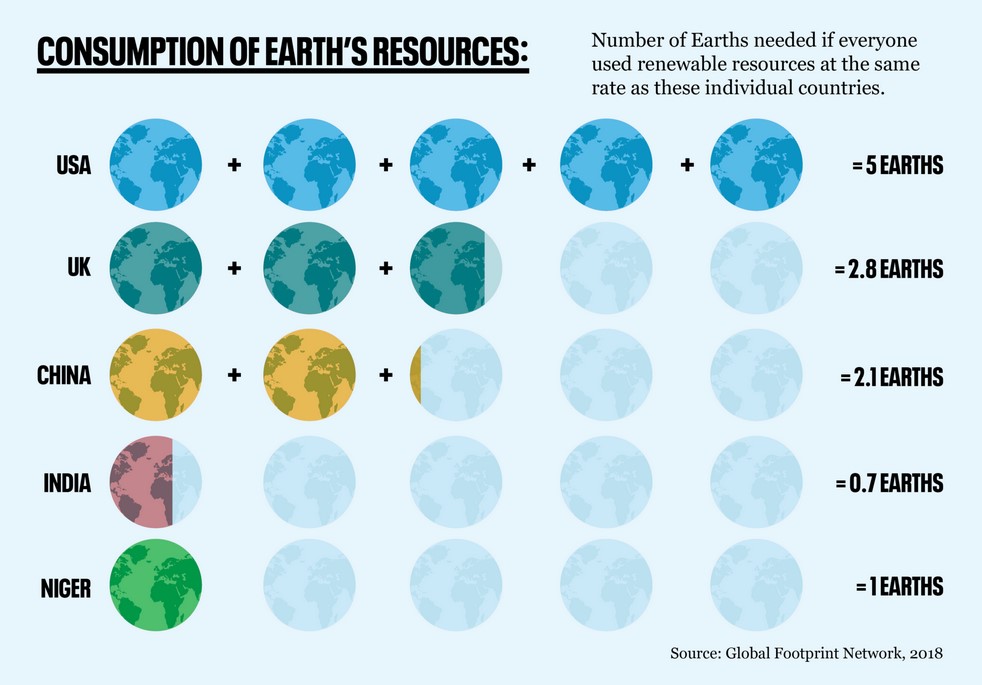 CONSUMPTION OF EARTH'S RESOURCES:

Number of Earths needed if everyone used renewable resources at the same rate as these individual countries.

USA + + + + = 5 EARTHS

UK + + = 2.8 EARTHS

CHINA + + = 2.1 EARTHS

INDIA = 0.7 EARTHS

NIGER = 1 EARTHS

Source: Global Footprint Network, 2018